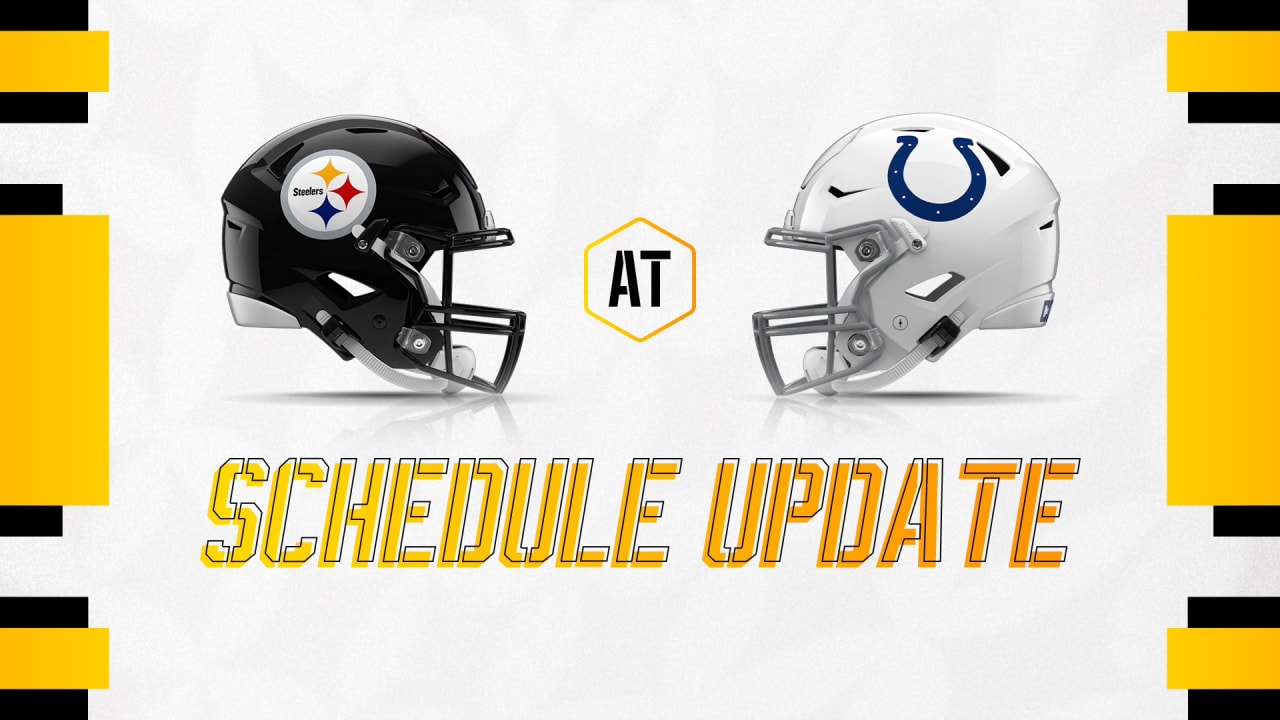 Steelers

AT

SCHEDULE UPDATE